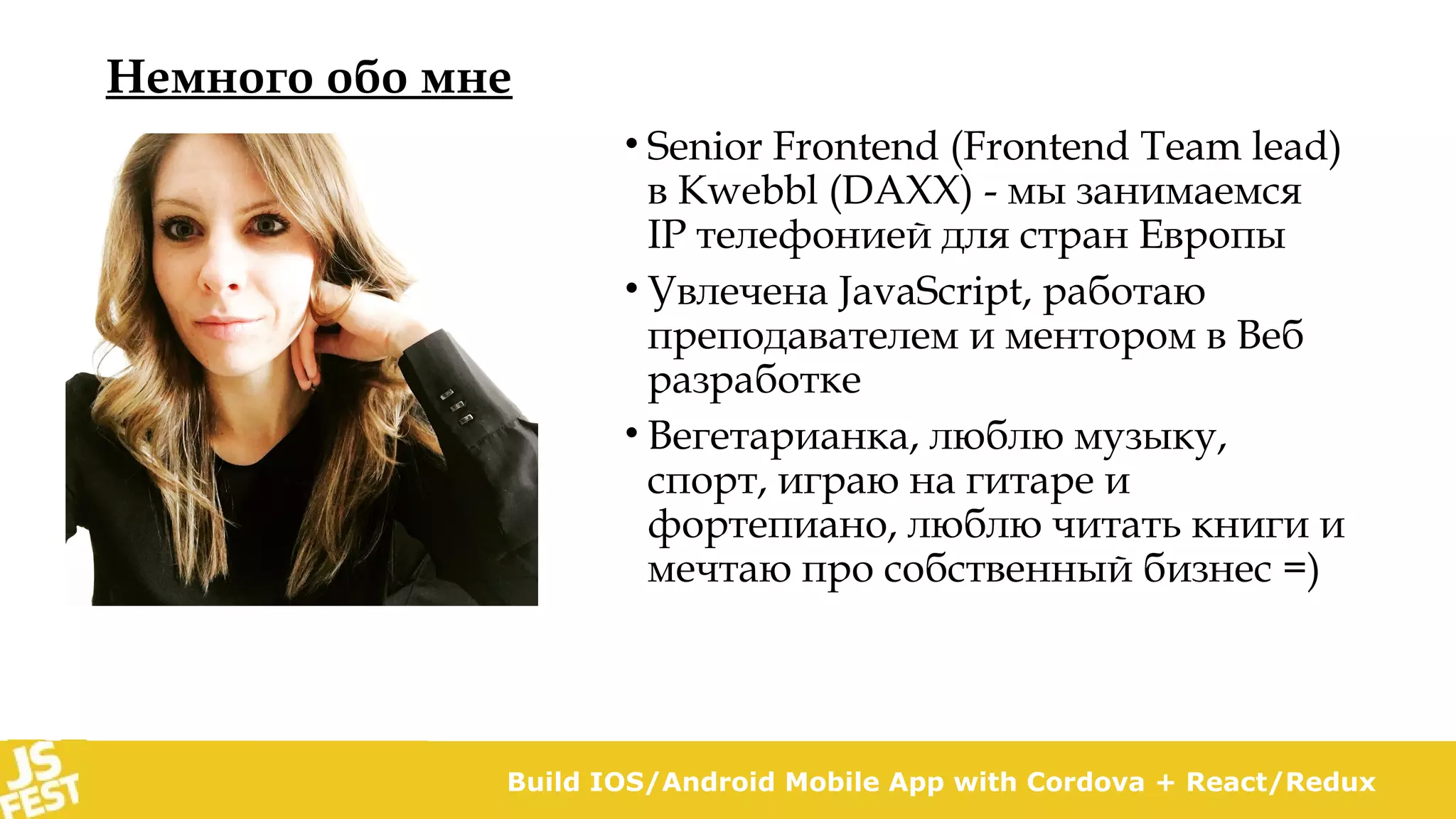 Немного обо мне

• Senior Frontend (Frontend Team lead) в Kwebbl (DAXX) - мы занимаемся IP телефонией для стран Европы
• Увлечена JavaScript, работаю преподавателем и ментором в Веб разработке
• Вегетарианка, люблю музыку, спорт, играю на гитаре и фортепиано, люблю читать книги и мечтаю про собственный бизнес =)

JS FEST

Build IOS/Android Mobile App with Cordova + React/Redux